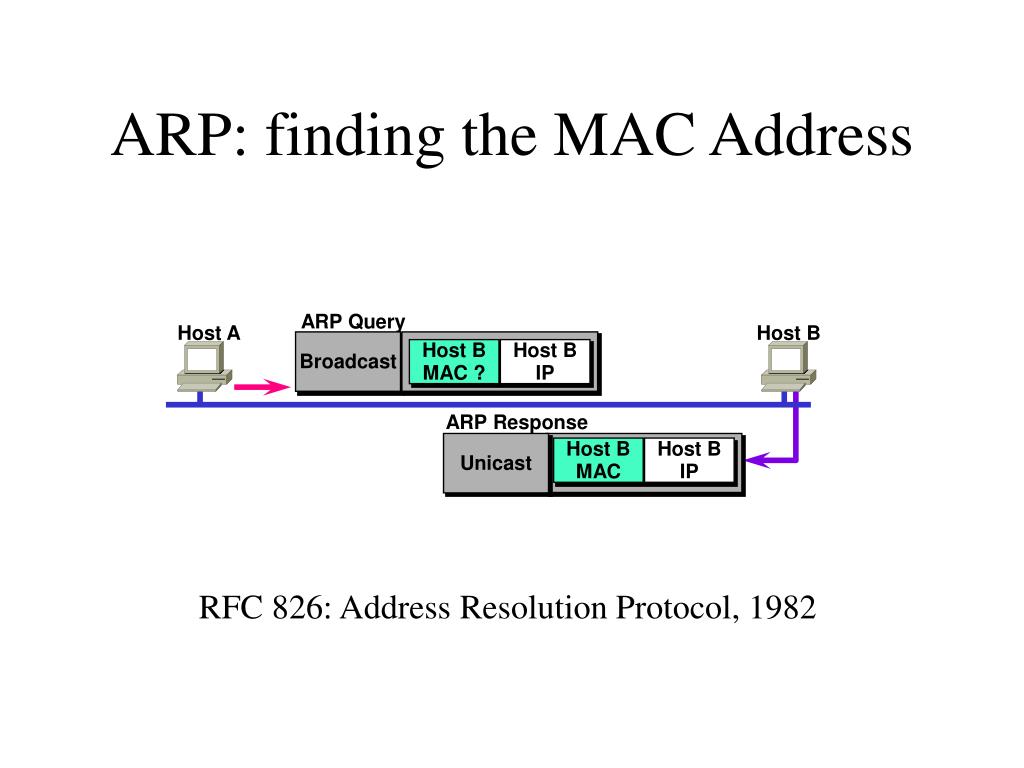 ARP: finding the MAC Address

Host A

ARP Query

Broadcast

Host B MAC ?

Host B IP

Host B

ARP Response

Unicast

Host B MAC

Host B IP

RFC 826: Address Resolution Protocol, 1982